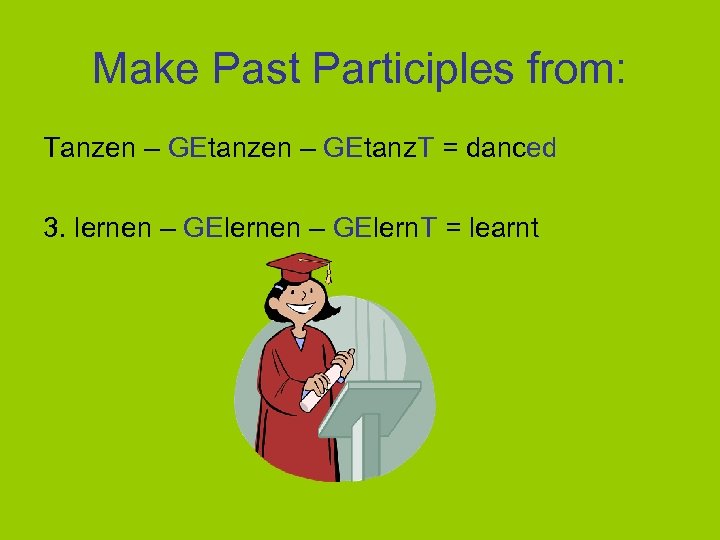 Make Past Participles from:

Tanzen – GEtanzen – GEtanzT = danced

3. lernen – GElernen – GElernT = learnt